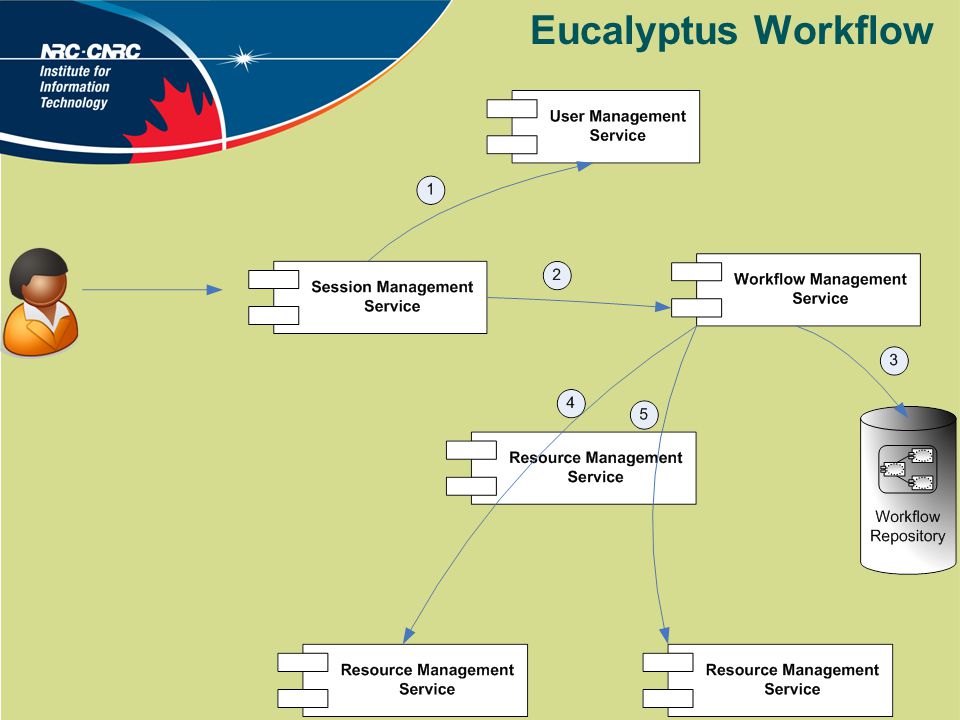 NRC·CNRC
Institute for Information Technology

Eucalyptus Workflow

User Management Service

1

Session Management Service

2

Workflow Management Service

3

4

5

Resource Management Service

Workflow Repository

Resource Management Service

Resource Management Service